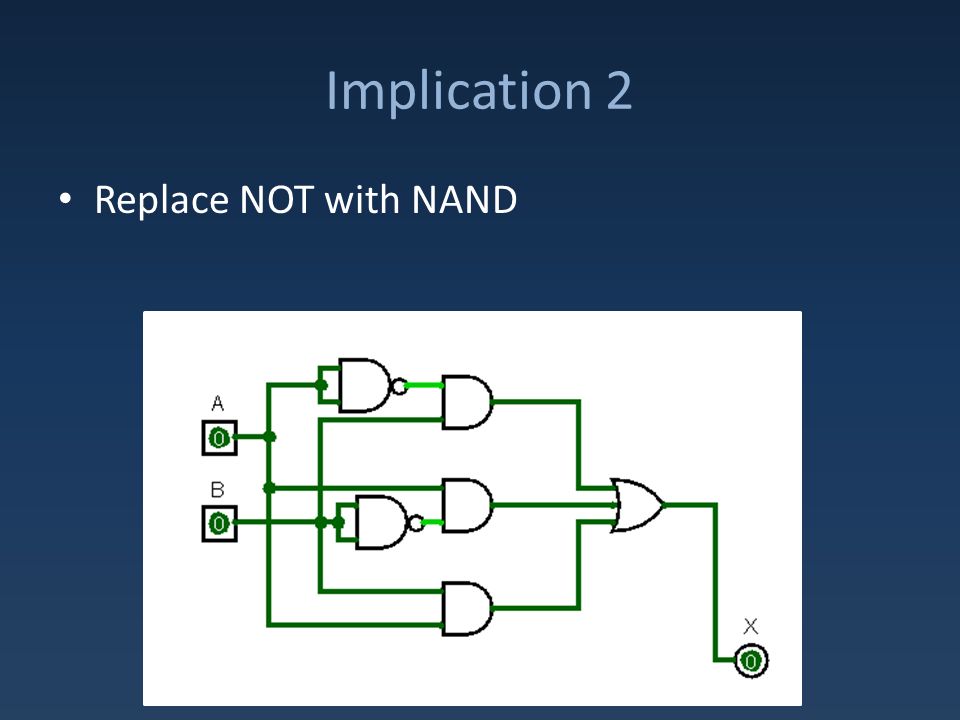 Implication 2

• Replace NOT with NAND

A

0

B

0

X

0